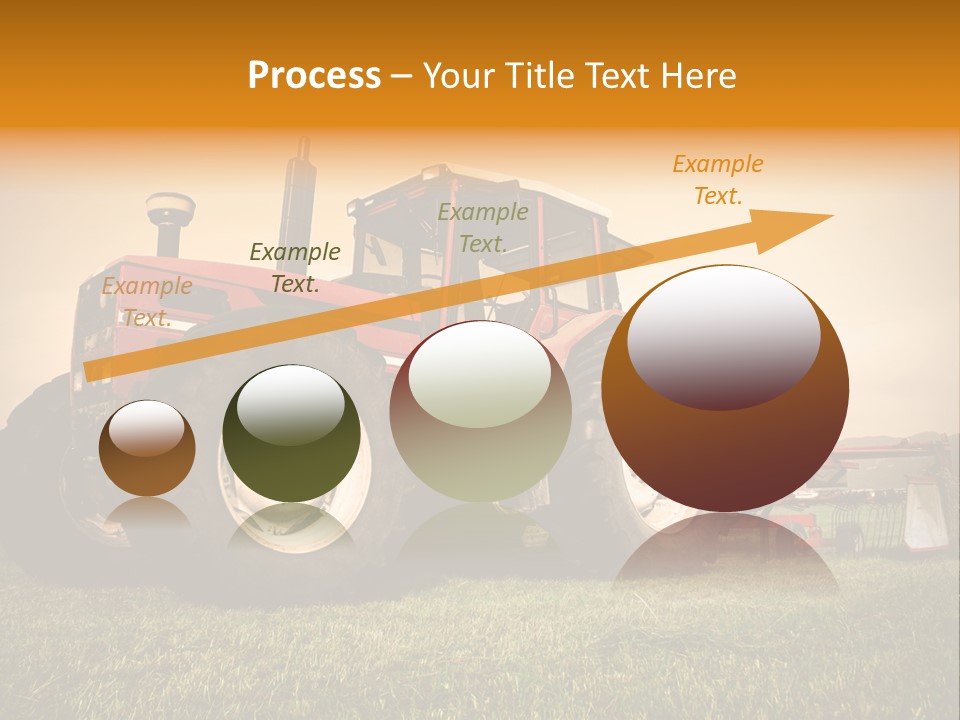 Process – Your Title Text Here

Example Text.

Example Text.

Example Text.

Example Text.